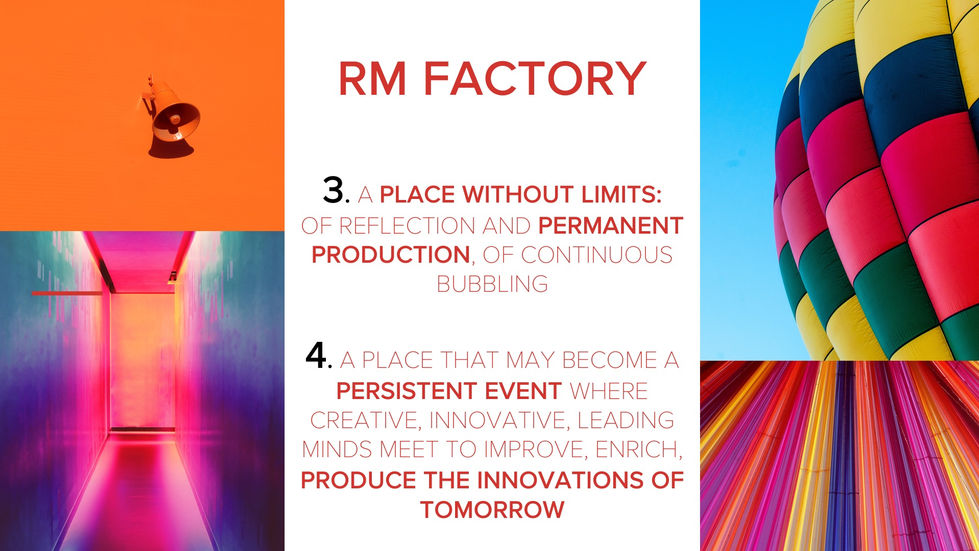 RM FACTORY

3. A PLACE WITHOUT LIMITS: OF REFLECTION AND PERMANENT PRODUCTION, OF CONTINUOUS BUBBLING

4. A PLACE THAT MAY BECOME A PERSISTENT EVENT WHERE CREATIVE, INNOVATIVE, LEADING MINDS MEET TO IMPROVE, ENRICH, PRODUCE THE INNOVATIONS OF TOMORROW